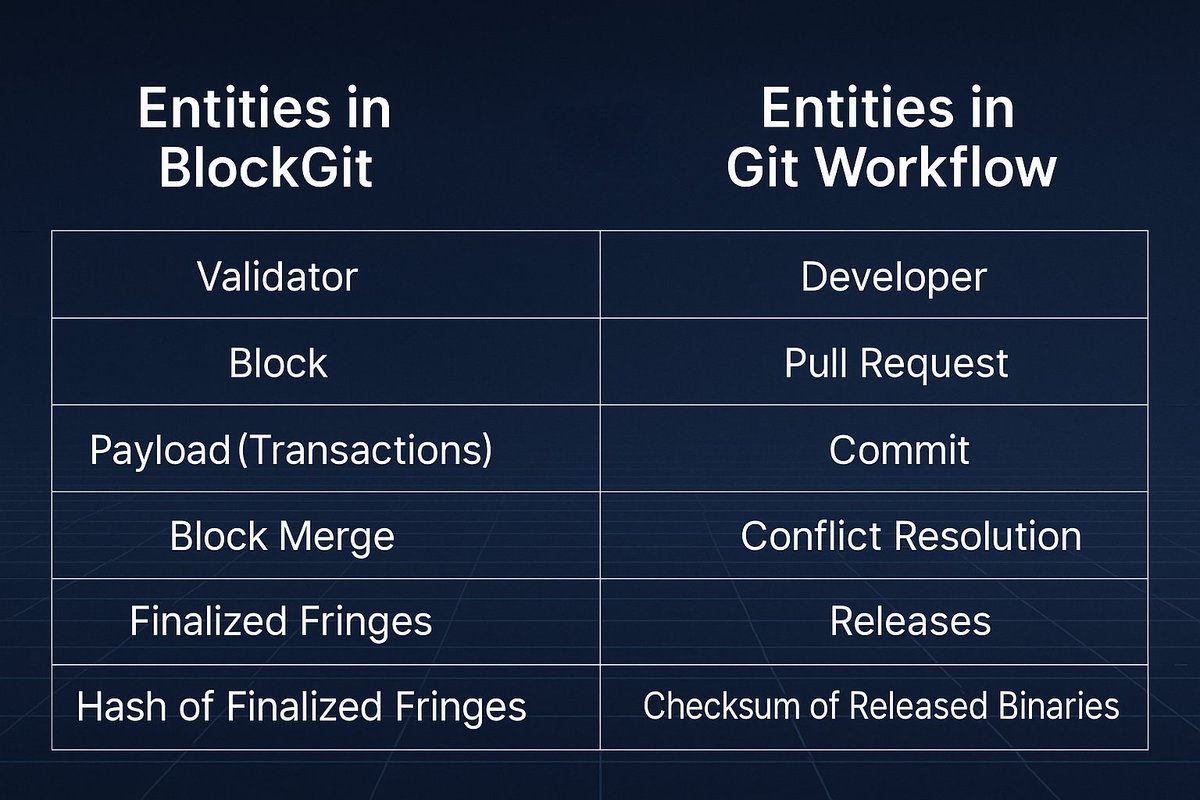 | Entities in BlockGit | Entities in Git Workflow |
|---|---|
| Validator | Developer |
| Block | Pull Request |
| Payload (Transactions) | Commit |
| Block Merge | Conflict Resolution |
| Finalized Fringes | Releases |
| Hash of Finalized Fringes | Checksum of Released Binaries |